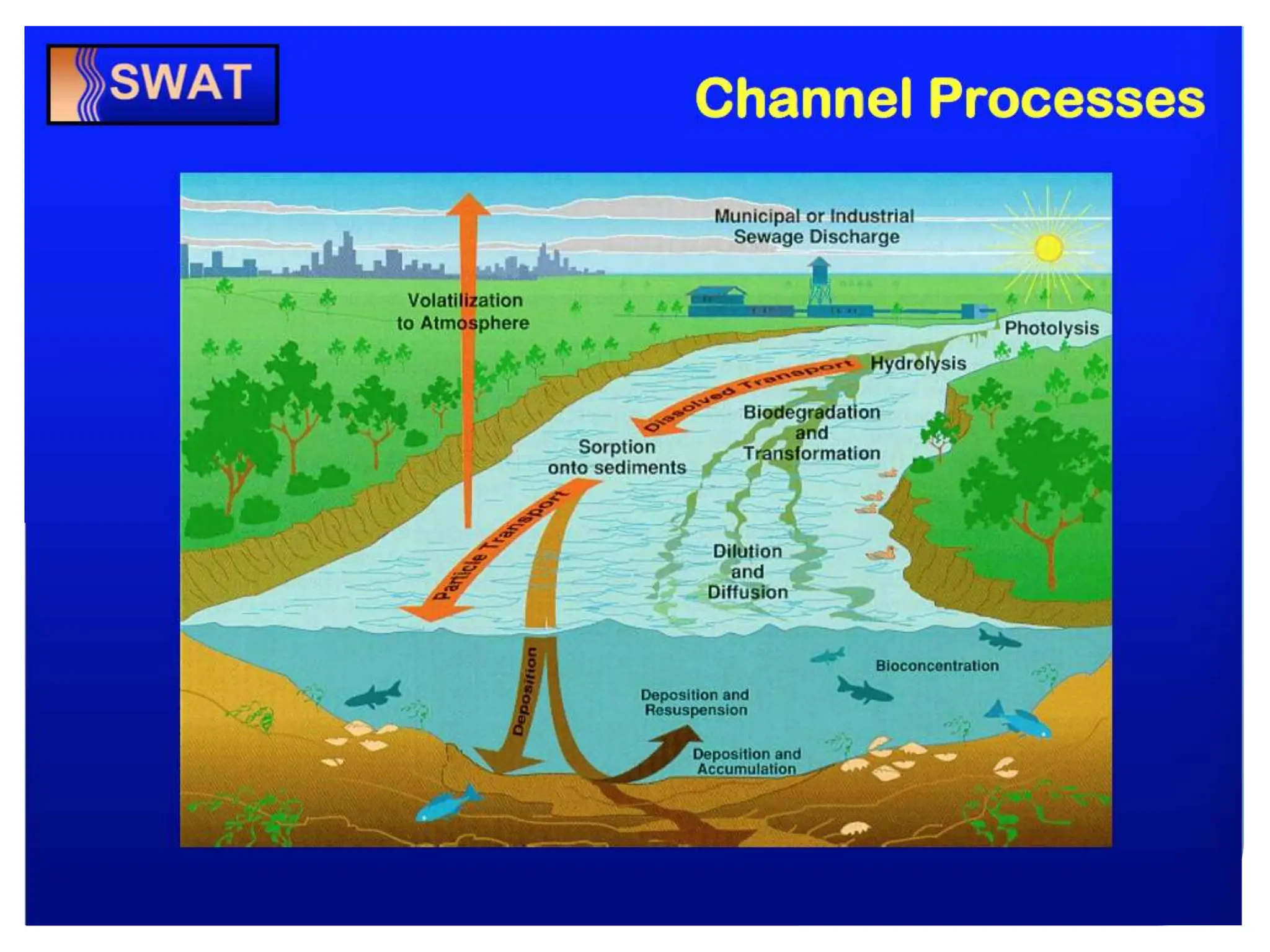 SWAT

Channel Processes

Municipal or Industrial Sewage Discharge

Volatilization to Atmosphere

Photolysis

Hydrolysis

Dissolved Transport

Biodegradation and Transformation

Sorption onto sediments

Particle Transport

Dilution and Diffusion

Deposition

Bioconcentration

Deposition and Resuspension

Deposition and Accumulation